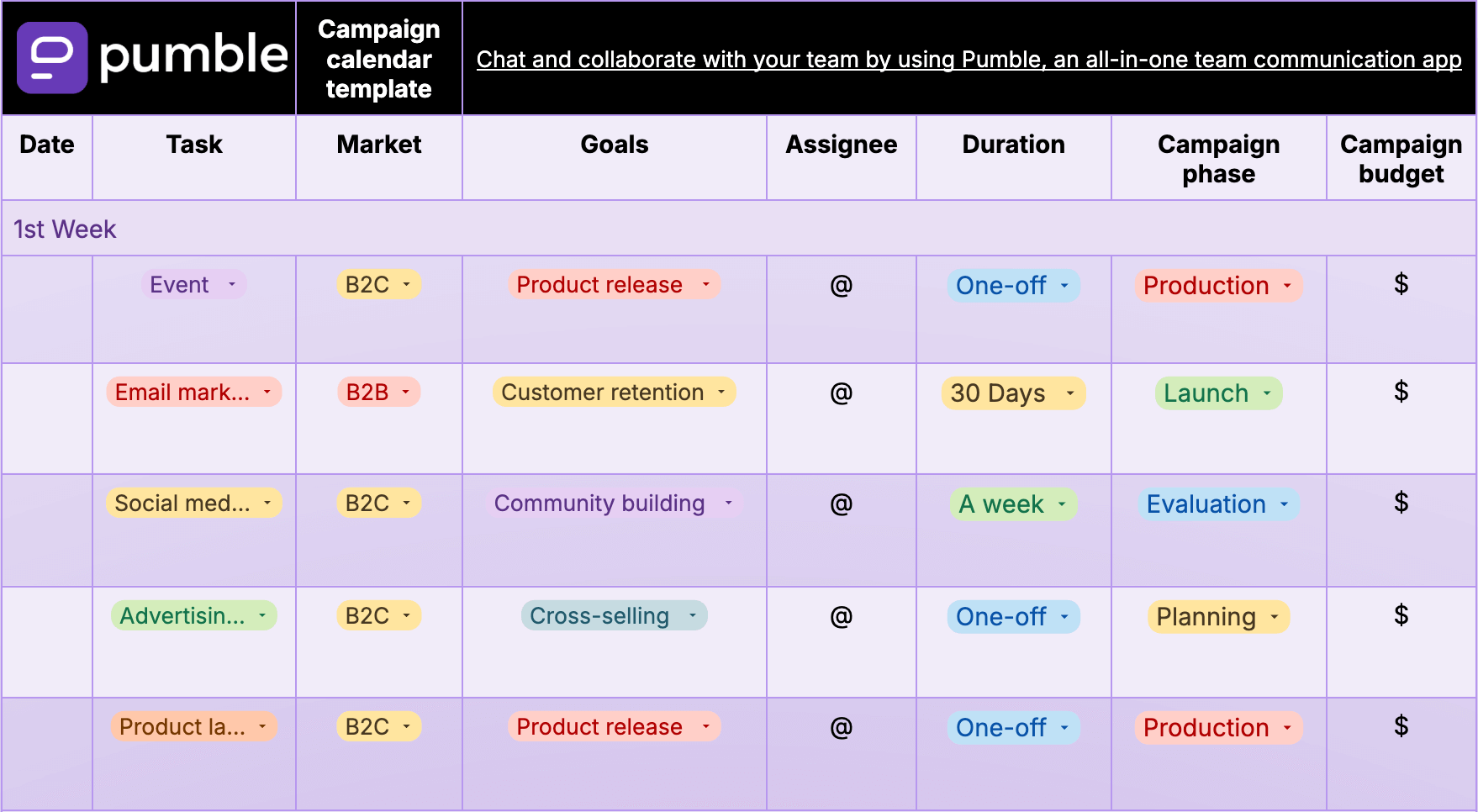 pumble

Campaign calendar template

Chat and collaborate with your team by using Pumble, an all-in-one team communication app

| Date | Task | Market | Goals | Assignee | Duration | Campaign phase | Campaign budget |
|---|---|---|---|---|---|---|---|
| 1st Week | | | | | | | |
| | Event | B2C | Product release | @ | One-off | Production | $ |
| | Email mark... | B2B | Customer retention | @ | 30 Days | Launch | $ |
| | Social med... | B2C | Community building | @ | A week | Evaluation | $ |
| | Advertisin... | B2C | Cross-selling | @ | One-off | Planning | $ |
| | Product la... | B2C | Product release | @ | One-off | Production | $ |